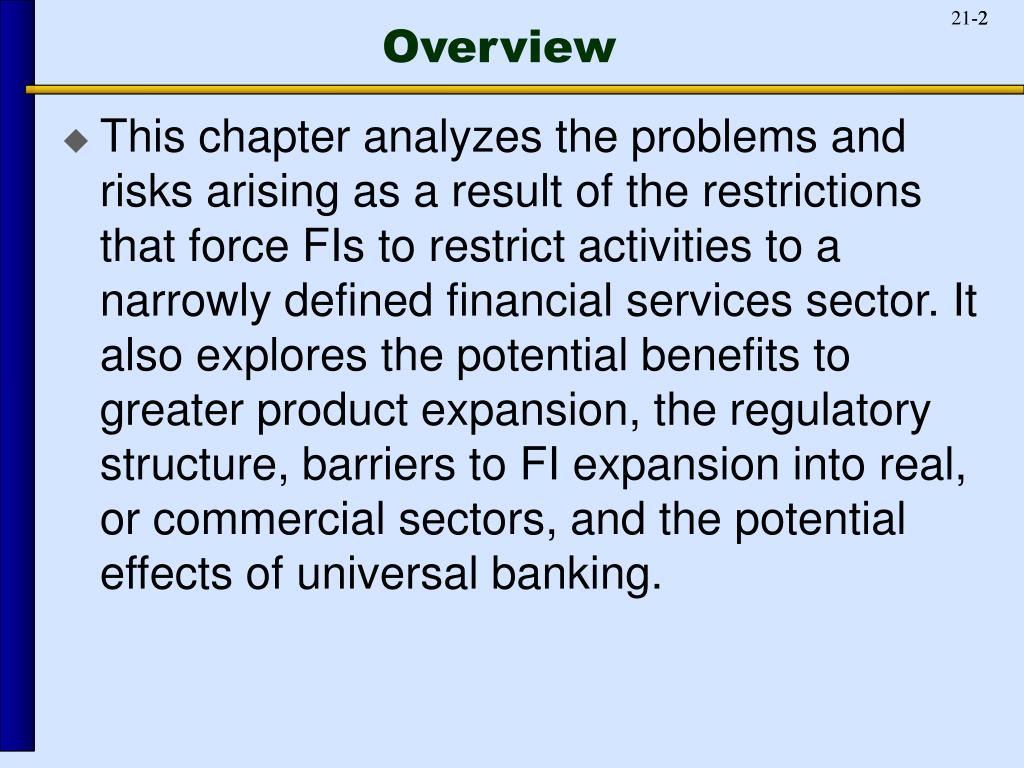 21-2

Overview

This chapter analyzes the problems and risks arising as a result of the restrictions that force FIs to restrict activities to a narrowly defined financial services sector. It also explores the potential benefits to greater product expansion, the regulatory structure, barriers to FI expansion into real, or commercial sectors, and the potential effects of universal banking.